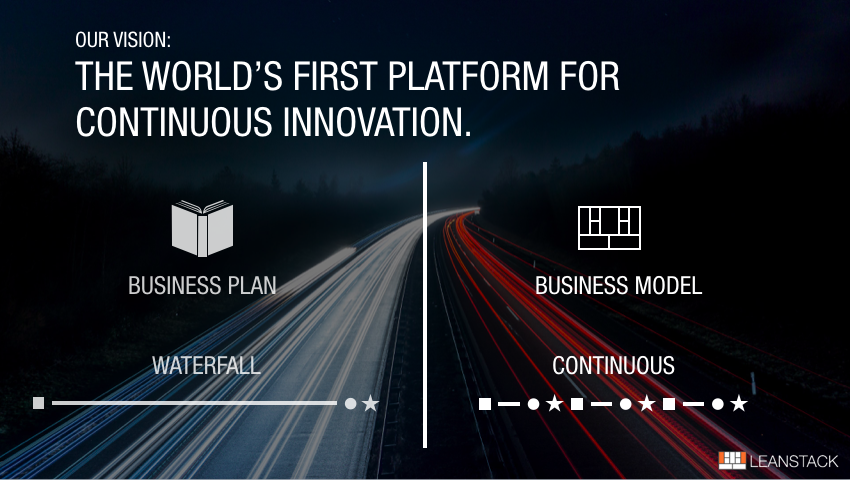 OUR VISION:

THE WORLD'S FIRST PLATFORM FOR CONTINUOUS INNOVATION.

BUSINESS PLAN

WATERFALL

BUSINESS MODEL

CONTINUOUS

LEANSTACK